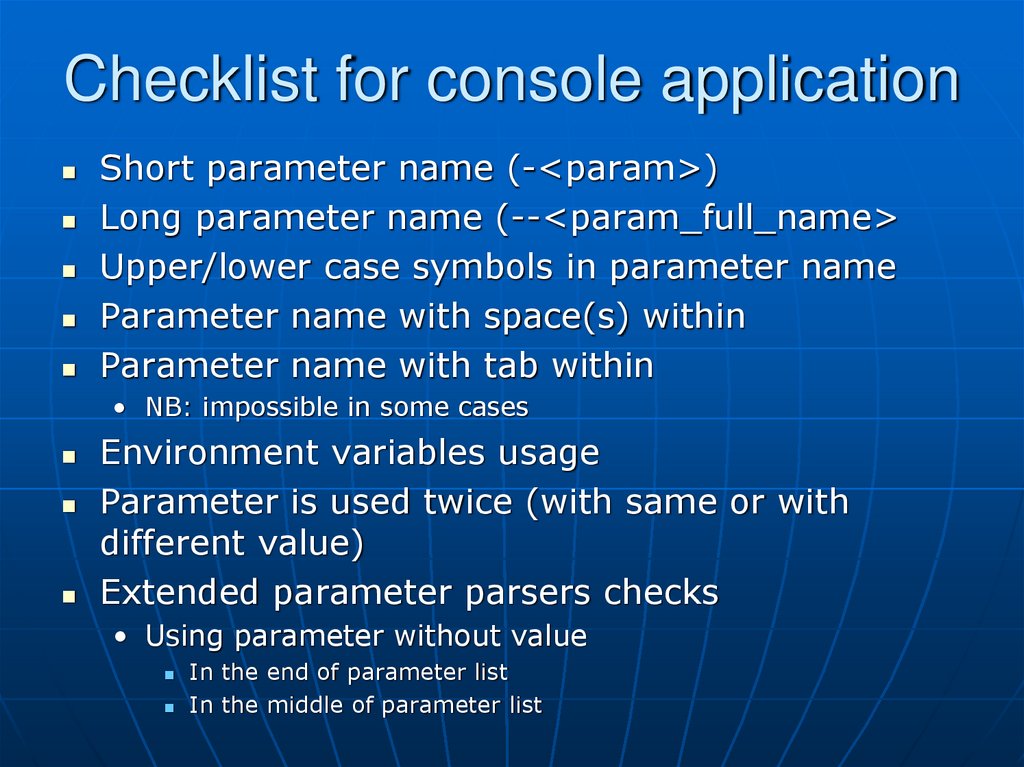 Checklist for console application

- Short parameter name (-<param>)
- Long parameter name (--<param_full_name>
- Upper/lower case symbols in parameter name
- Parameter name with space(s) within
- Parameter name with tab within
  - NB: impossible in some cases
- Environment variables usage
- Parameter is used twice (with same or with different value)
- Extended parameter parsers checks
  - Using parameter without value
    - In the end of parameter list
    - In the middle of parameter list